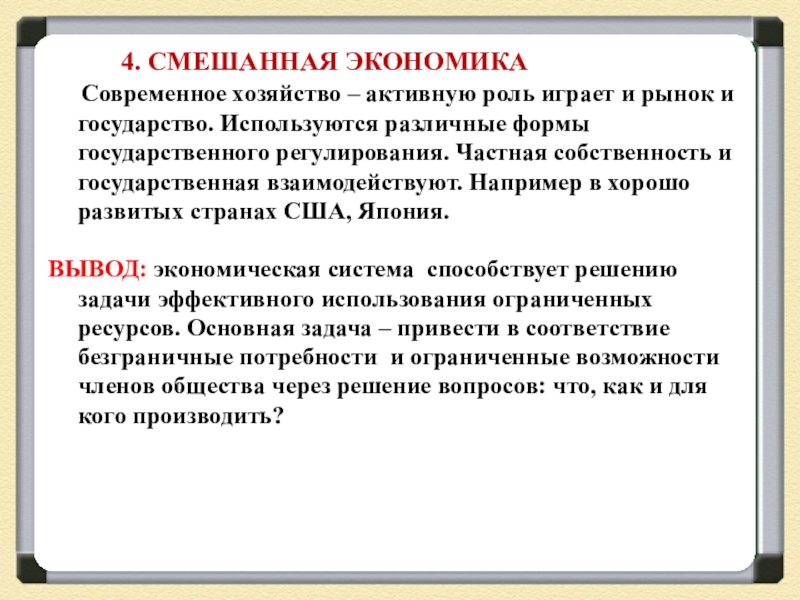 4. СМЕШАННАЯ ЭКОНОМИКА

Современное хозяйство – активную роль играет и рынок и государство. Используются различные формы государственного регулирования. Частная собственность и государственная взаимодействуют. Например в хорошо развитых странах США, Япония.

ВЫВОД: экономическая система способствует решению задачи эффективного использования ограниченных ресурсов. Основная задача – привести в соответствие безграничные потребности и ограниченные возможности членов общества через решение вопросов: что, как и для кого производить?